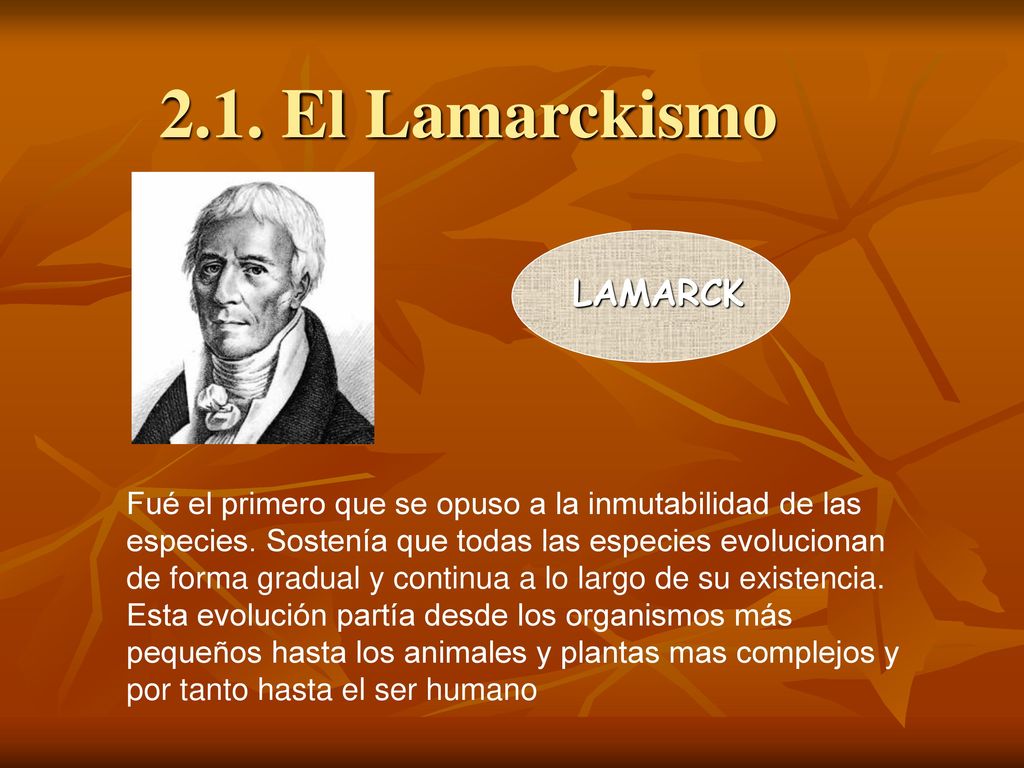 2.1. El Lamarckismo

LAMARCK

Fué el primero que se opuso a la inmutabilidad de las especies. Sostenía que todas las especies evolucionan de forma gradual y continua a lo largo de su existencia. Esta evolución partía desde los organismos más pequeños hasta los animales y plantas mas complejos y por tanto hasta el ser humano